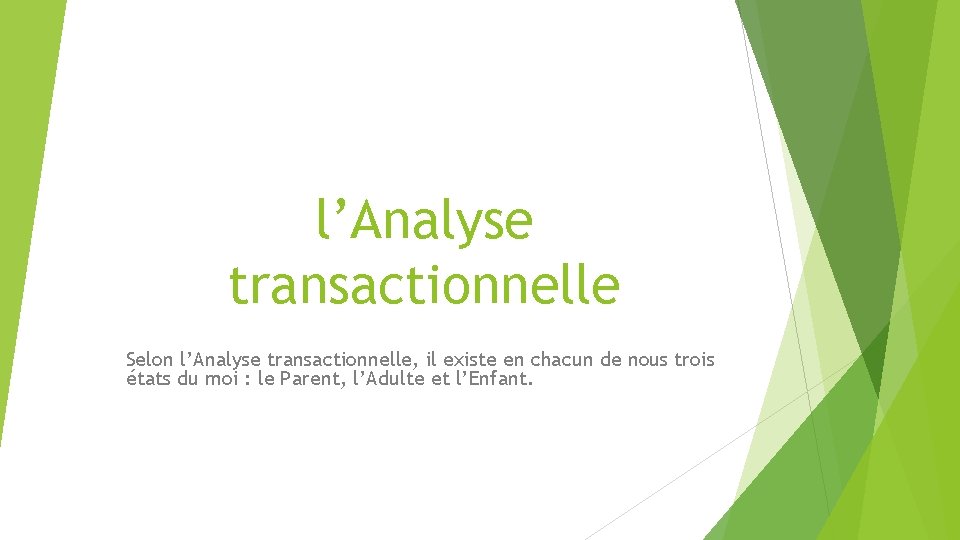 l’Analyse transactionnelle

Selon l’Analyse transactionnelle, il existe en chacun de nous trois états du moi : le Parent, l’Adulte et l’Enfant.